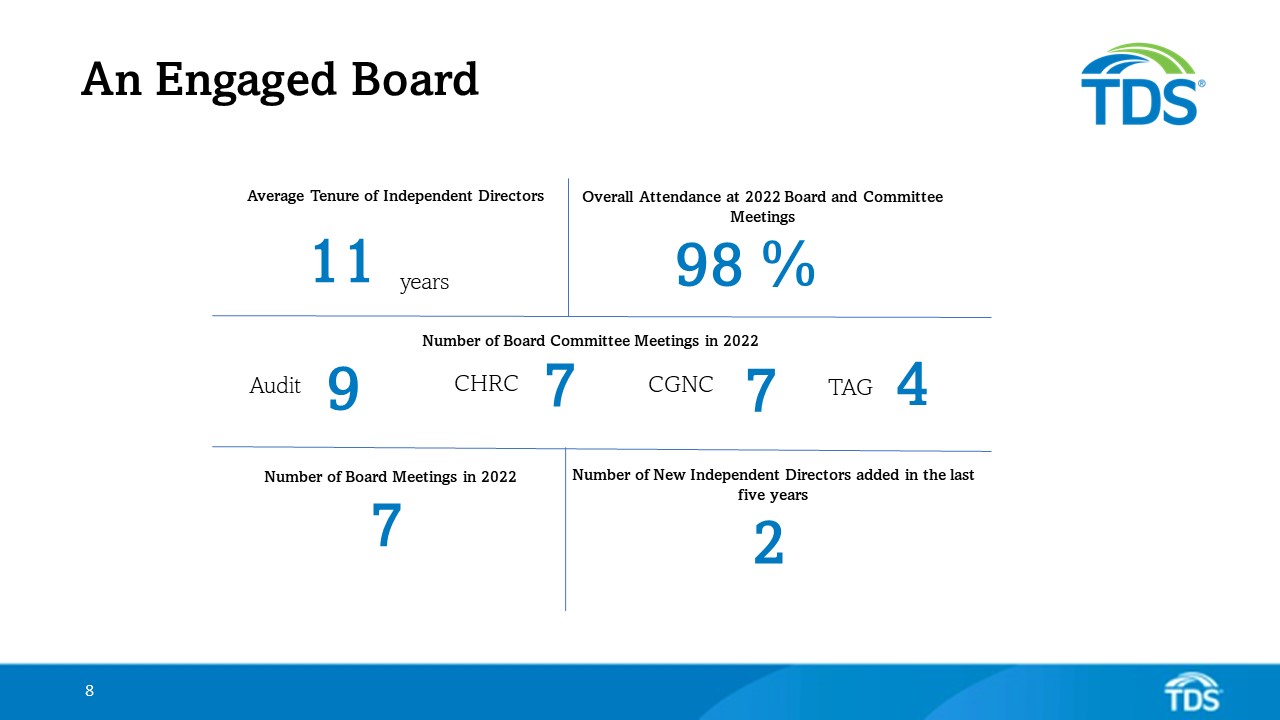 An Engaged Board

TDS®

Average Tenure of Independent Directors

11 years

Overall Attendance at 2022 Board and Committee Meetings

98 %

Number of Board Committee Meetings in 2022

Audit 9 CHRC 7 CGNC 7 TAG 4

Number of Board Meetings in 2022

7

Number of New Independent Directors added in the last five years

2

8

TDS